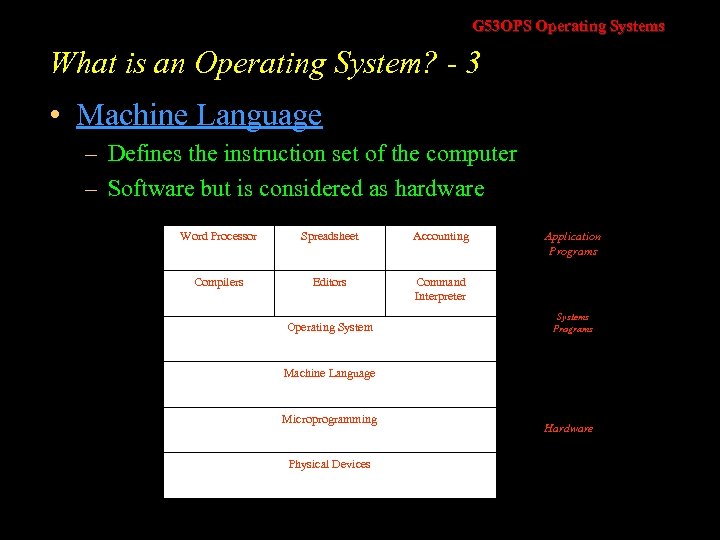 G53OPS Operating Systems

What is an Operating System? - 3

• Machine Language
– Defines the instruction set of the computer
– Software but is considered as hardware

| Word Processor | Spreadsheet | Accounting |
|---|---|---|
| Compilers | Editors | Command Interpreter |
| Operating System | | |
| Machine Language | | |
| Microprogramming | | |
| Physical Devices | | |

Application Programs

Systems Programs

Hardware